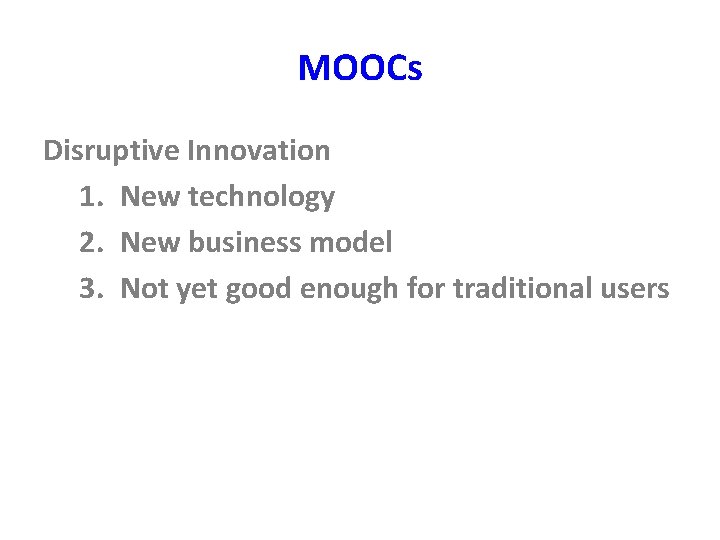 MOOCs

Disruptive Innovation

1. New technology
2. New business model
3. Not yet good enough for traditional users